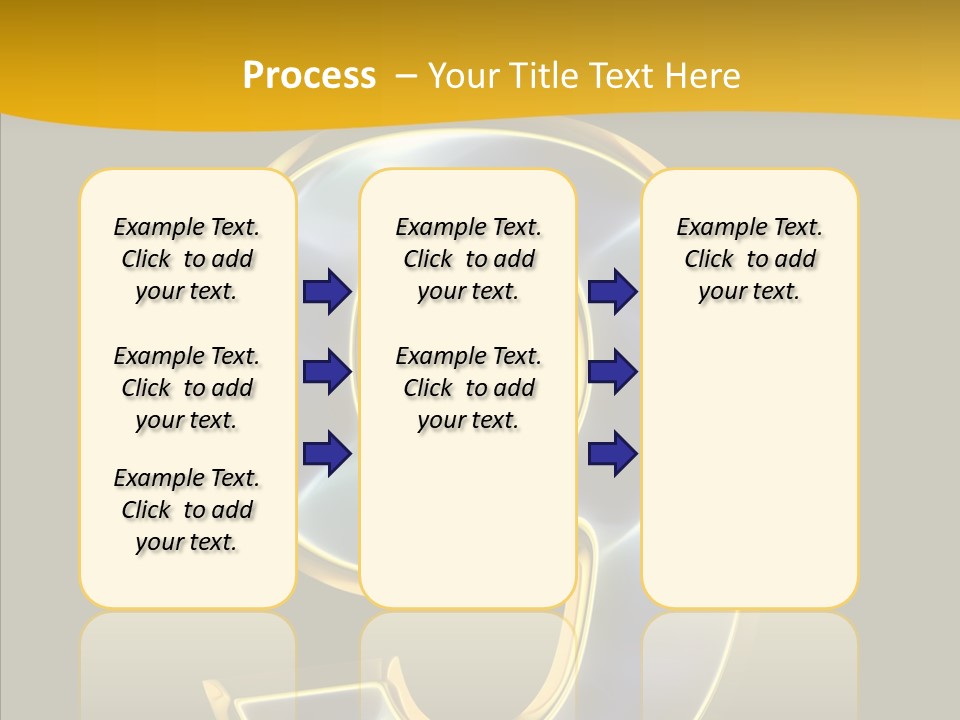 Process – Your Title Text Here

Example Text. Click to add your text.

Example Text. Click to add your text.

Example Text. Click to add your text.

Example Text. Click to add your text.

Example Text. Click to add your text.

Example Text. Click to add your text.